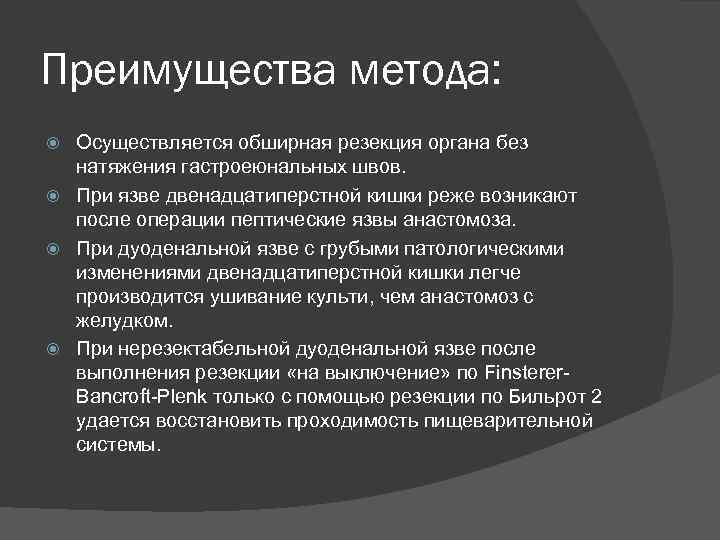 Преимущества метода:

Осуществляется обширная резекция органа без натяжения гастроеюнальных швов.

При язве двенадцатиперстной кишки реже возникают после операции пептические язвы анастомоза.

При дуоденальной язве с грубыми патологическими изменениями двенадцатиперстной кишки легче производится ушивание культи, чем анастомоз с желудком.

При нерезектабельной дуоденальной язве после выполнения резекции «на выключение» по Finsterer-Bancroft-Plenk только с помощью резекции по Бильрот 2 удается восстановить проходимость пищеварительной системы.